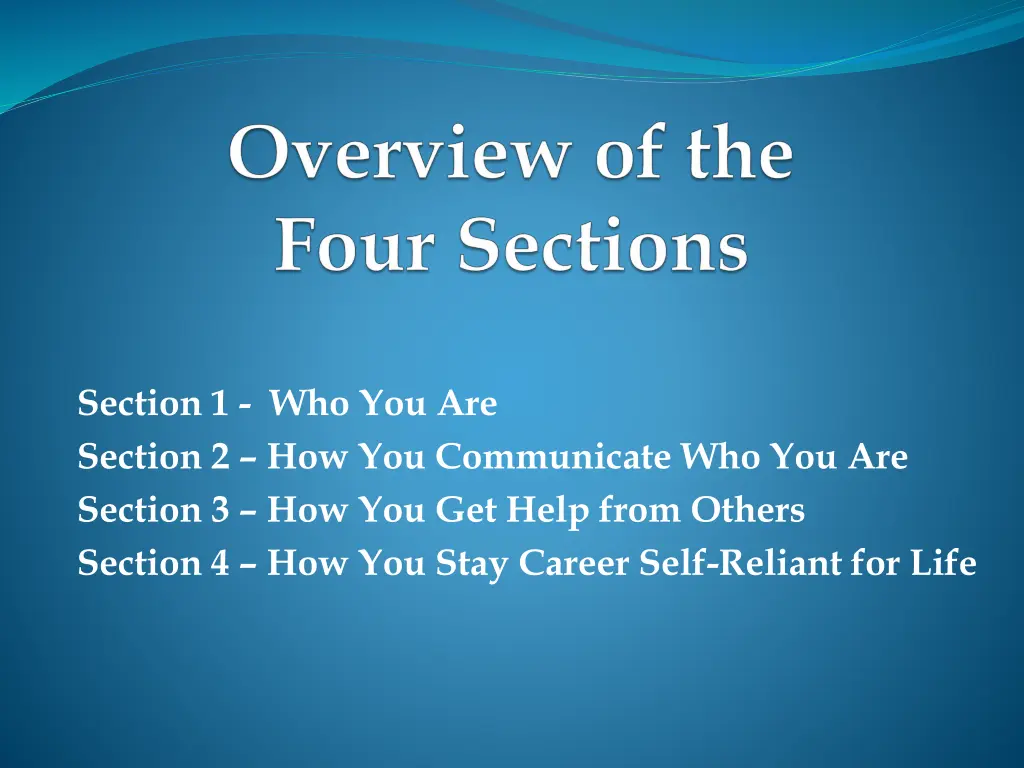 Overview of the Four Sections

Section 1 - Who You Are
Section 2 – How You Communicate Who You Are
Section 3 – How You Get Help from Others
Section 4 – How You Stay Career Self-Reliant for Life